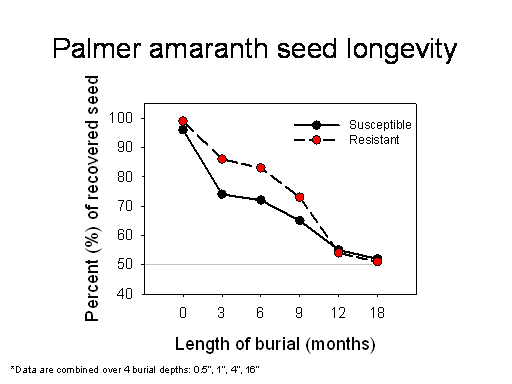 Palmer amaranth seed longevity

Percent (%) of recovered seed

100
90
80
70
60
50
40

Susceptible
Resistant

0 3 6 9 12 18

Length of burial (months)

*Data are combined over 4 burial depths: 0.5", 1", 4", 16"